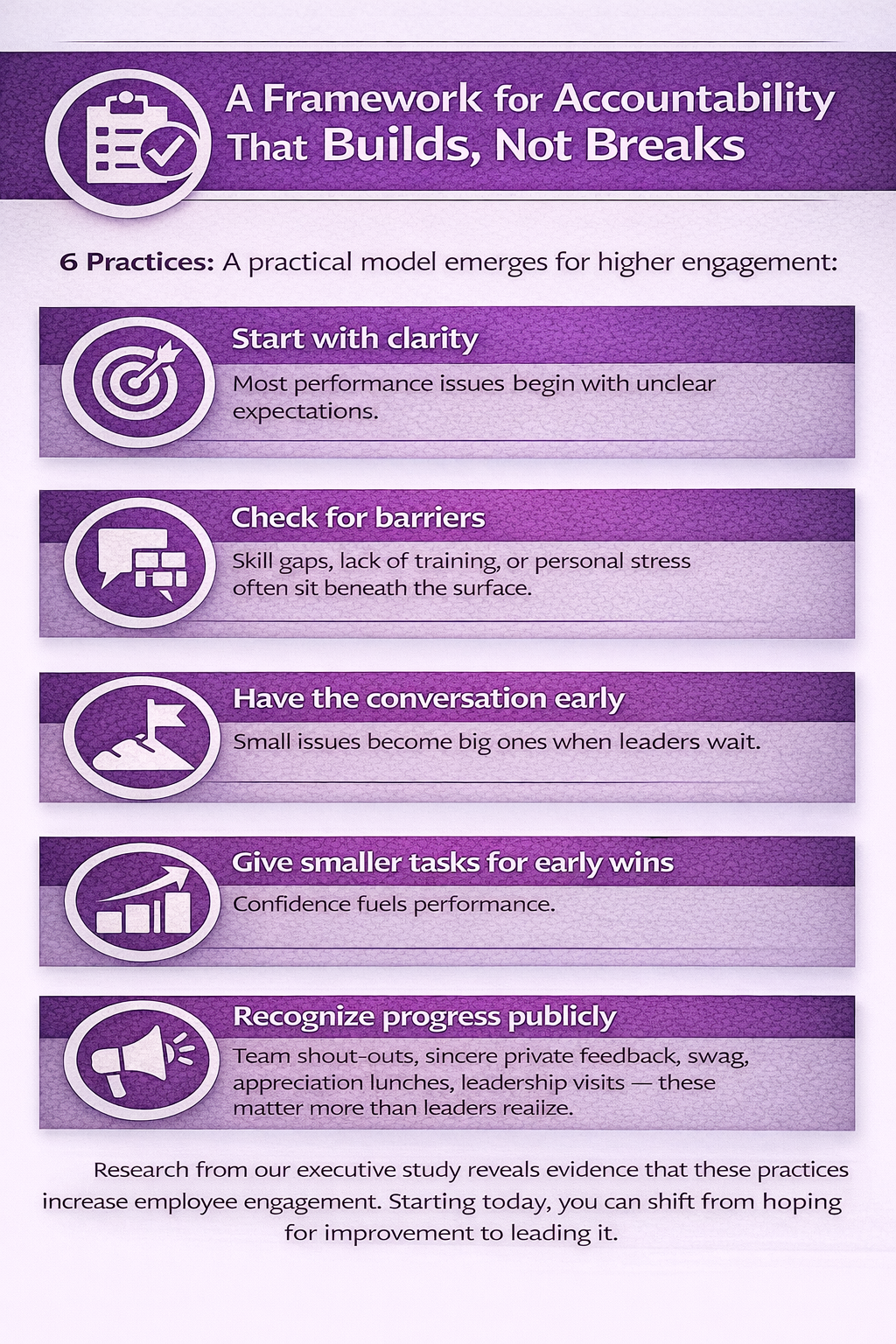 A Framework for Accountability That Builds, Not Breaks

6 Practices: A practical model emerges for higher engagement:

Start with clarity

Most performance issues begin with unclear expectations.

Check for barriers

Skill gaps, lack of training, or personal stress often sit beneath the surface.

Have the conversation early

Small issues become big ones when leaders wait.

Give smaller tasks for early wins

Confidence fuels performance.

Recognize progress publicly

Team shout-outs, sincere private feedback, swag, appreciation lunches, leadership visits — these matter more than leaders reaiize.

Research from our executive study reveals evidence that these practices increase employee engagement. Starting today, you can shift from hoping for improvement to leading it.